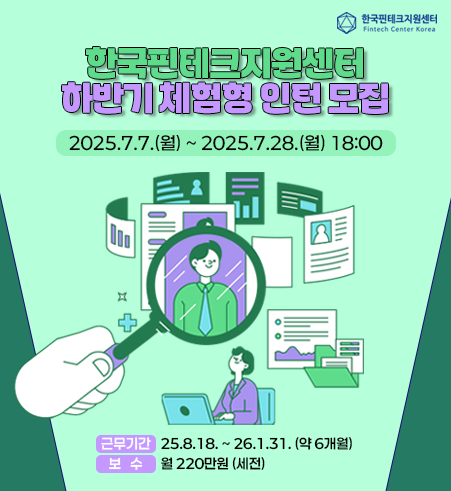 한국핀테크지원센터
Fintech Center Korea

한국핀테크지원센터
하반기 체험형 인턴 모집

2025.7.7.(월) ~ 2025.7.28.(월) 18:00

근무기간 25.8.18. ~ 26.1.31. (약 6개월)
보 수 월 220만원 (세전)